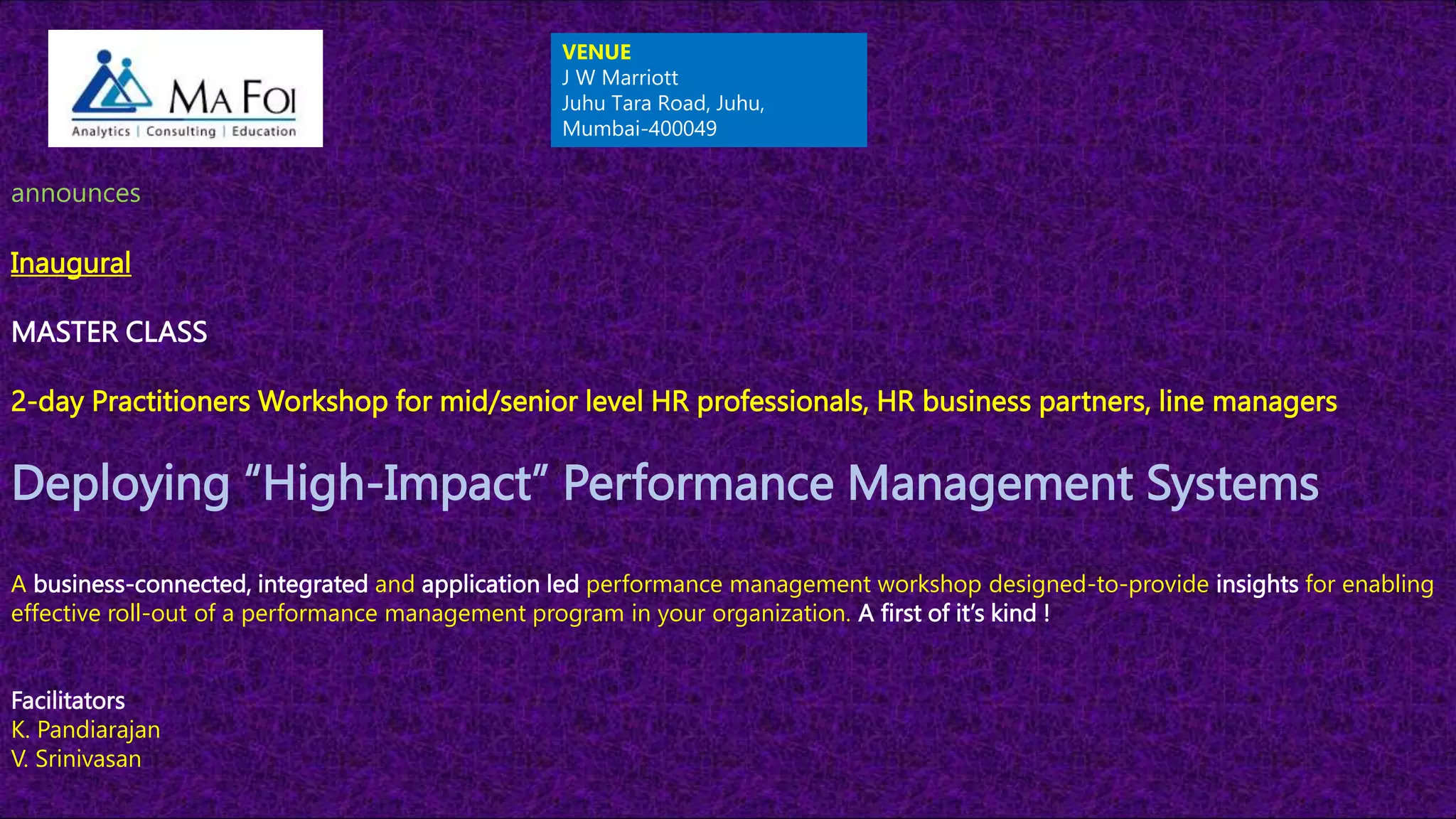 MA FOI
Analytics | Consulting | Education

VENUE
J W Marriott
Juhu Tara Road, Juhu,
Mumbai-400049

announces

Inaugural

MASTER CLASS

2-day Practitioners Workshop for mid/senior level HR professionals, HR business partners, line managers

Deploying “High-Impact” Performance Management Systems

A business-connected, integrated and application led performance management workshop designed-to-provide insights for enabling effective roll-out of a performance management program in your organization. A first of it’s kind !

Facilitators
K. Pandiarajan
V. Srinivasan